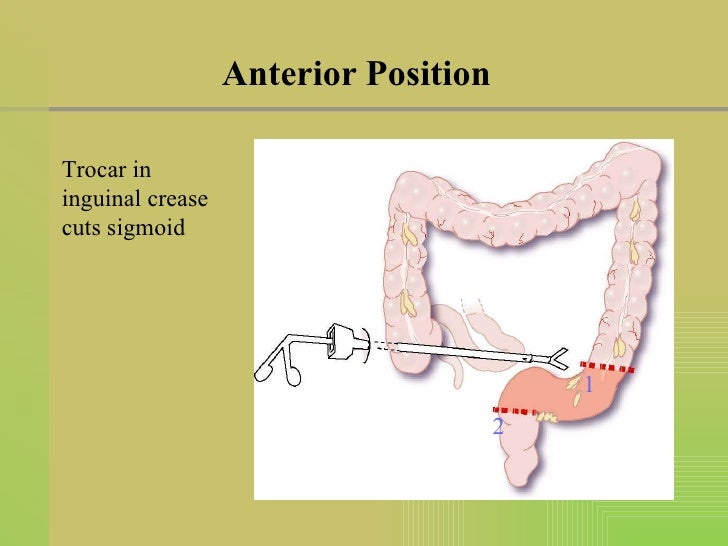 Anterior Position

Trocar in inguinal crease cuts sigmoid

1

2